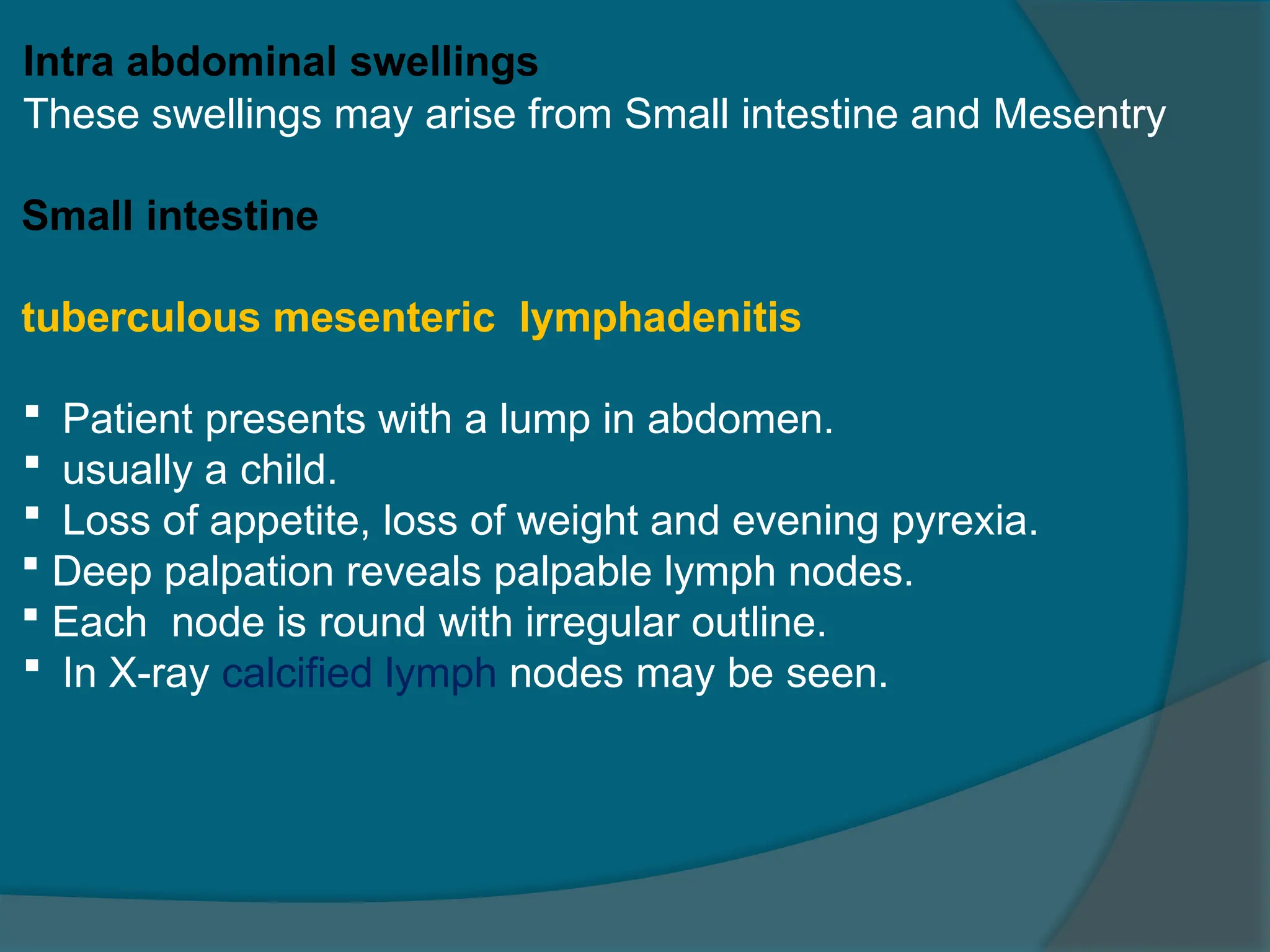 Intra abdominal swellings
These swellings may arise from Small intestine and Mesentry

Small intestine

tuberculous mesenteric lymphadenitis

▪ Patient presents with a lump in abdomen.
▪ usually a child.
▪ Loss of appetite, loss of weight and evening pyrexia.
▪ Deep palpation reveals palpable lymph nodes.
▪ Each node is round with irregular outline.
▪ In X-ray calcified lymph nodes may be seen.